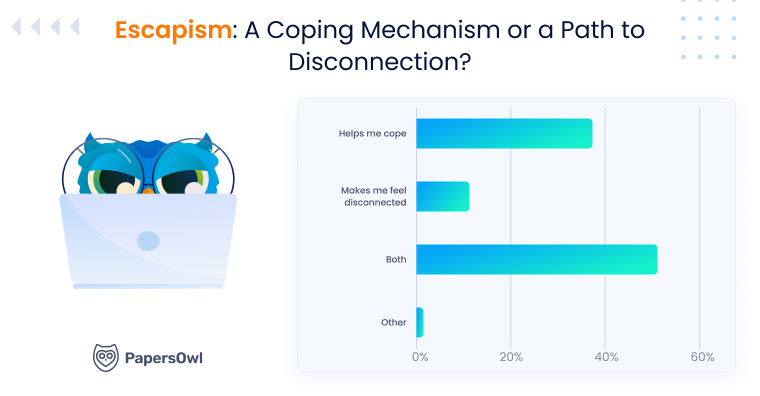 Escapism: A Coping Mechanism or a Path to Disconnection?

Helps me cope

Makes me feel disconnected

Both

Other

0%
20%
40%
60%

PapersOwl